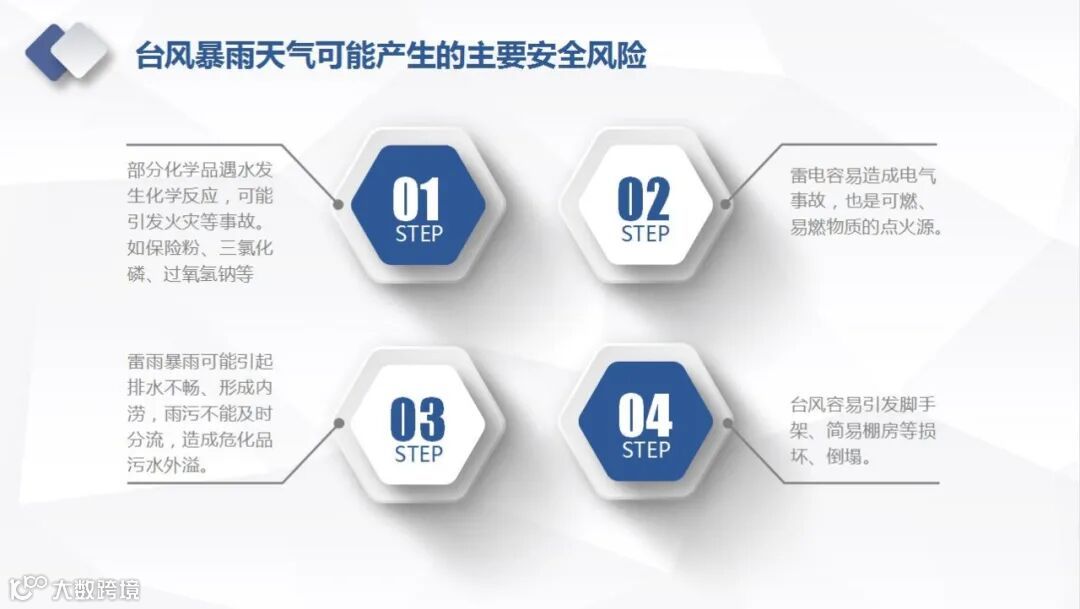 台风暴雨天气可能产生的主要安全风险

部分化学品遇水发生化学反应，可能引发火灾等事故。如保险粉、三氯化磷、过氧氢钠等

01
STEP

02
STEP

雷电容易造成电气事故，也是可燃、易燃物质的点火源。

雷雨暴雨可能引起排水不畅、形成内涝，雨污不能及时分流，造成危化品污水外溢。

03
STEP

04
STEP

台风容易引发脚手架、简易棚房等损坏、倒塌。

大数跨境